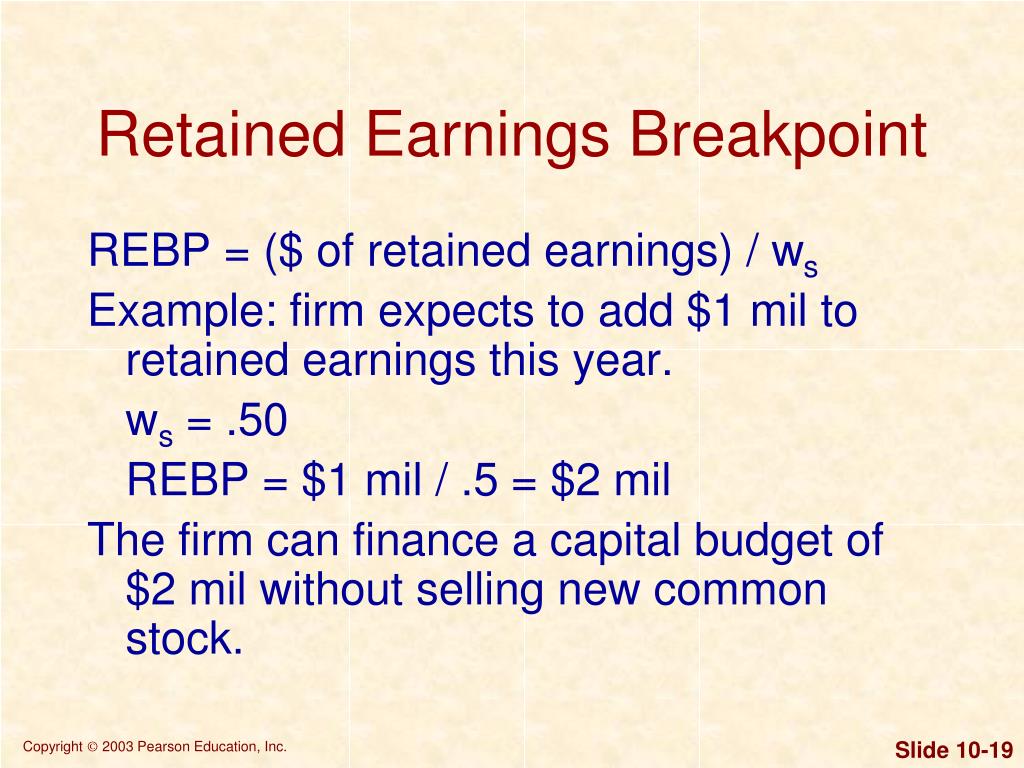 Retained Earnings Breakpoint

REBP = (\$ of retained earnings) / $w_s$

Example: firm expects to add \$1 mil to retained earnings this year.

$w_s$ = .50

REBP = \$1 mil / .5 = \$2 mil

The firm can finance a capital budget of \$2 mil without selling new common stock.

Copyright © 2003 Pearson Education, Inc.

Slide 10-19